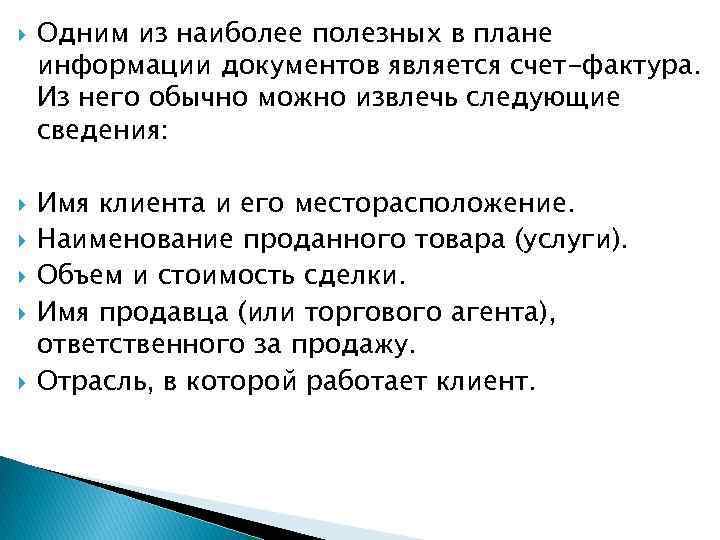 Одним из наиболее полезных в плане информации документов является счет-фактура. Из него обычно можно извлечь следующие сведения:

Имя клиента и его месторасположение.
Наименование проданного товара (услуги).
Объем и стоимость сделки.
Имя продавца (или торгового агента), ответственного за продажу.
Отрасль, в которой работает клиент.